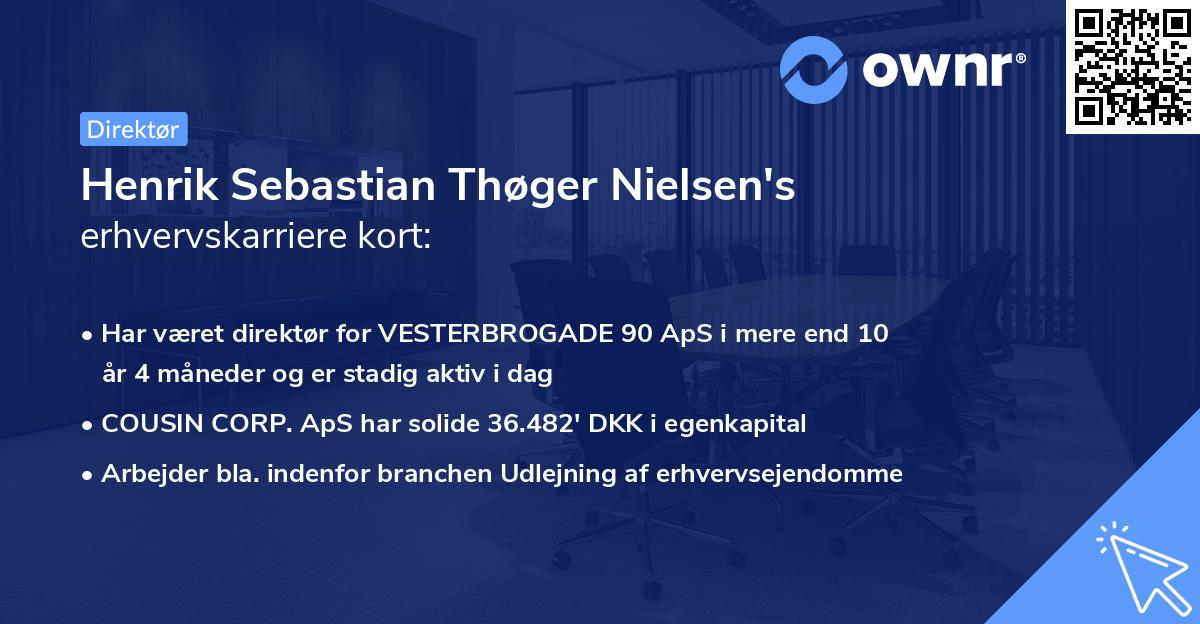 ownr®

Direktør

Henrik Sebastian Thøger Nielsen's erhvervskarriere kort:

• Har været direktør for VESTERBROGADE 90 ApS i mere end 10 år 4 måneder og er stadig aktiv i dag

• COUSIN CORP. ApS har solide 36.482' DKK i egenkapital

• Arbejder bla. indenfor branchen Udlejning af erhvervsejendomme